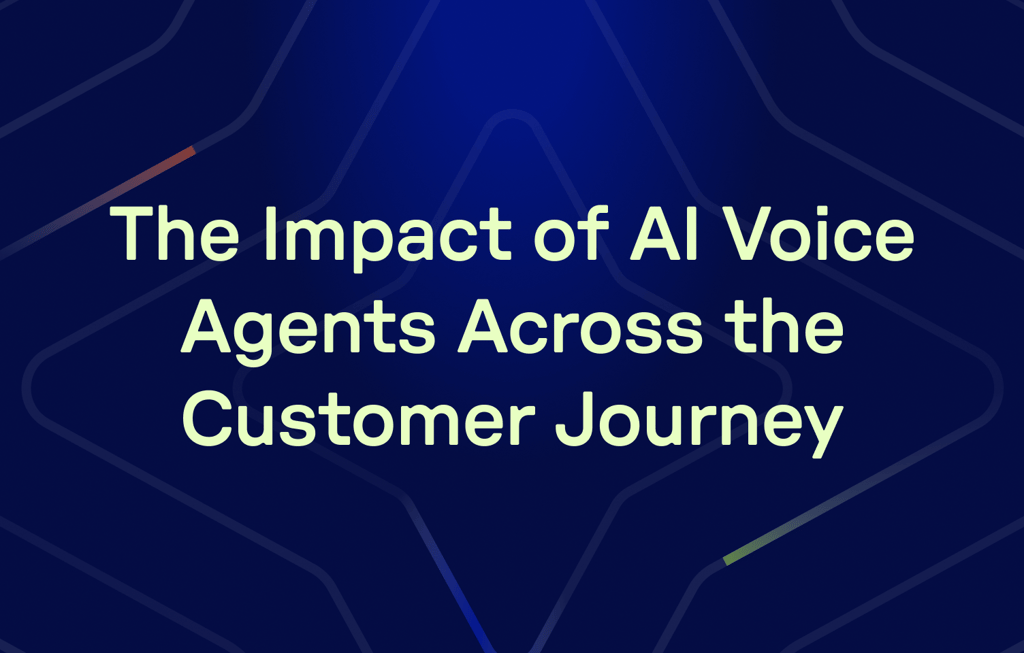 The Impact of AI Voice Agents Across the Customer Journey